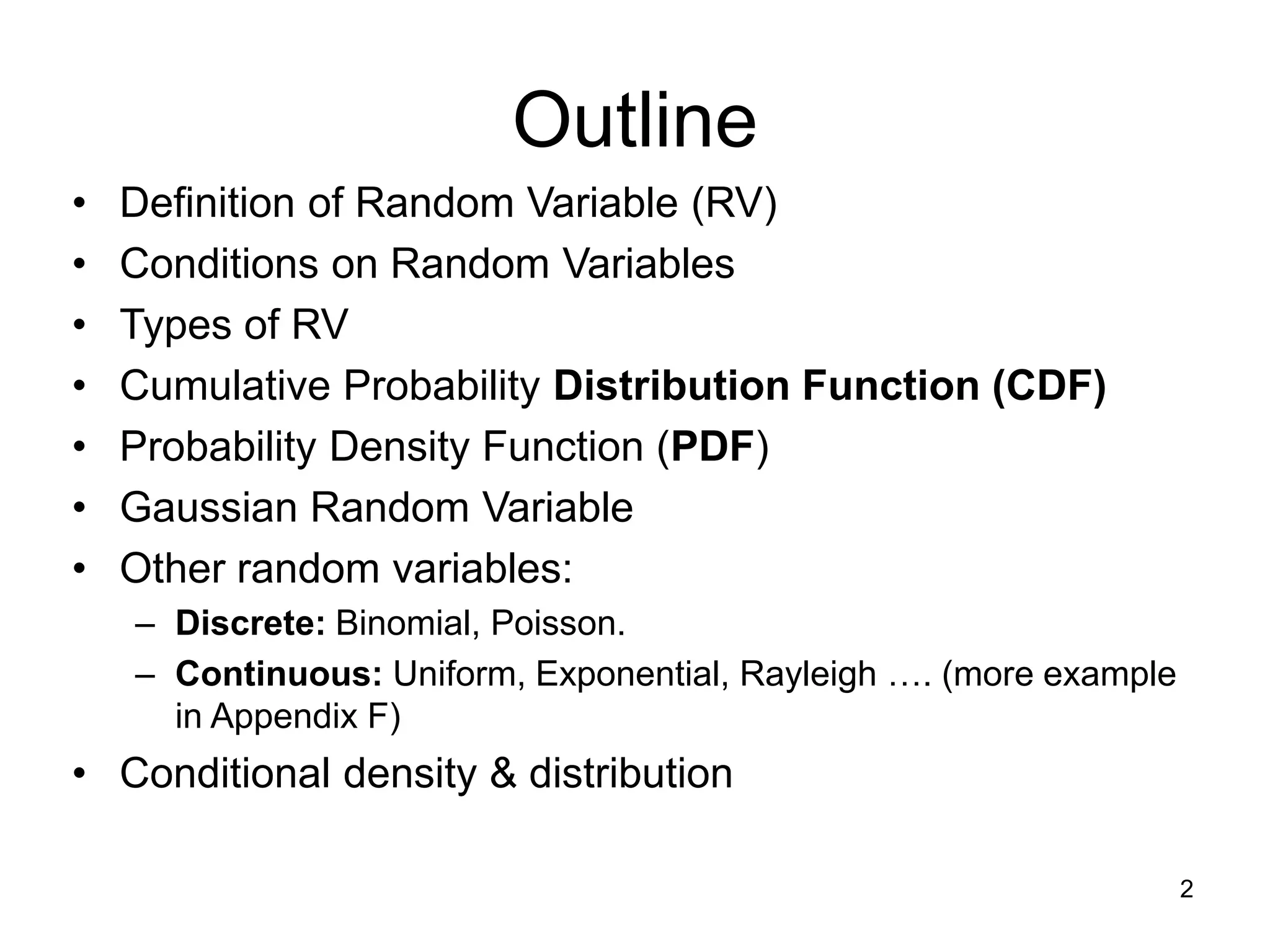 Outline

• Definition of Random Variable (RV)
• Conditions on Random Variables
• Types of RV
• Cumulative Probability Distribution Function (CDF)
• Probability Density Function (PDF)
• Gaussian Random Variable
• Other random variables:
  – Discrete: Binomial, Poisson.
  – Continuous: Uniform, Exponential, Rayleigh …. (more example in Appendix F)
• Conditional density & distribution

2